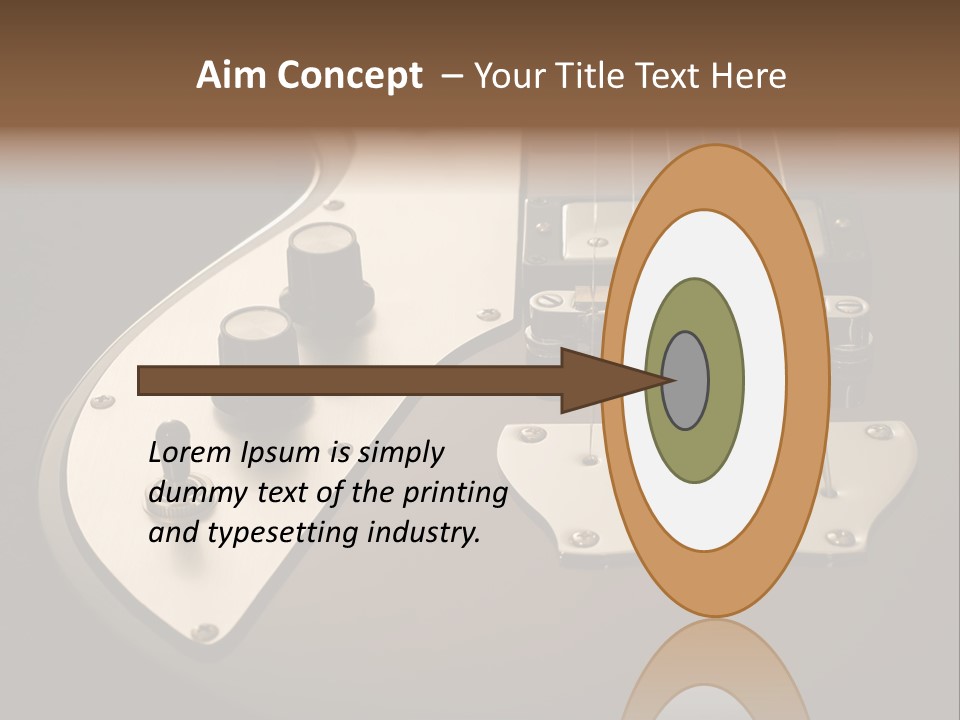 Aim Concept – Your Title Text Here

Lorem Ipsum is simply dummy text of the printing and typesetting industry.